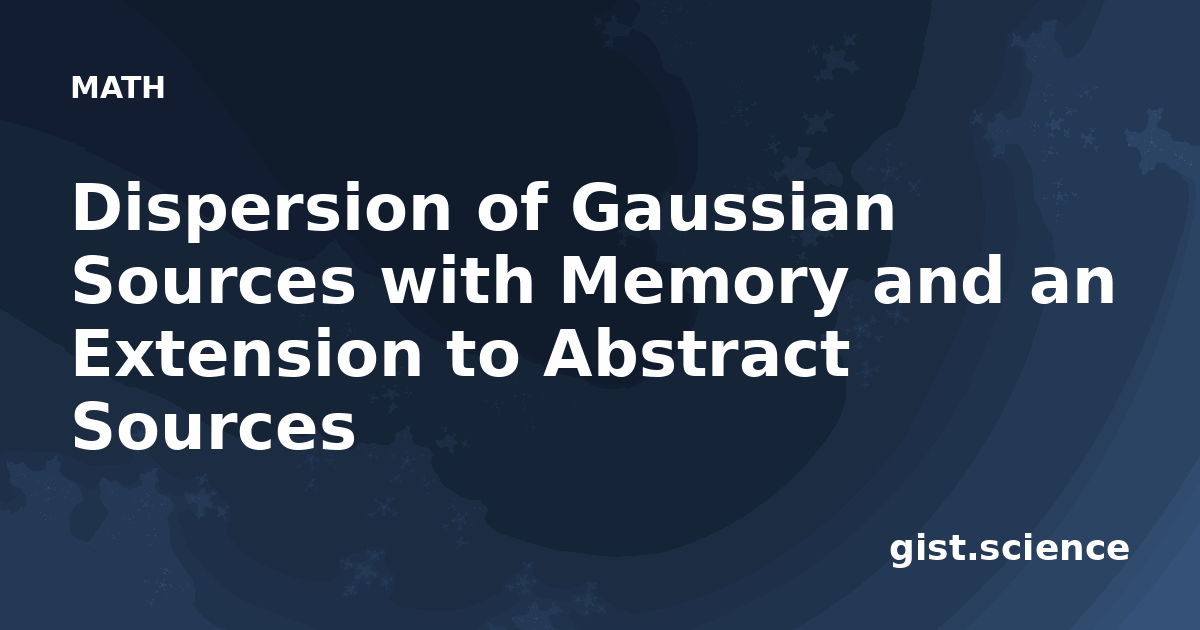 MATH

Dispersion of Gaussian Sources with Memory and an Extension to Abstract Sources

gist.science